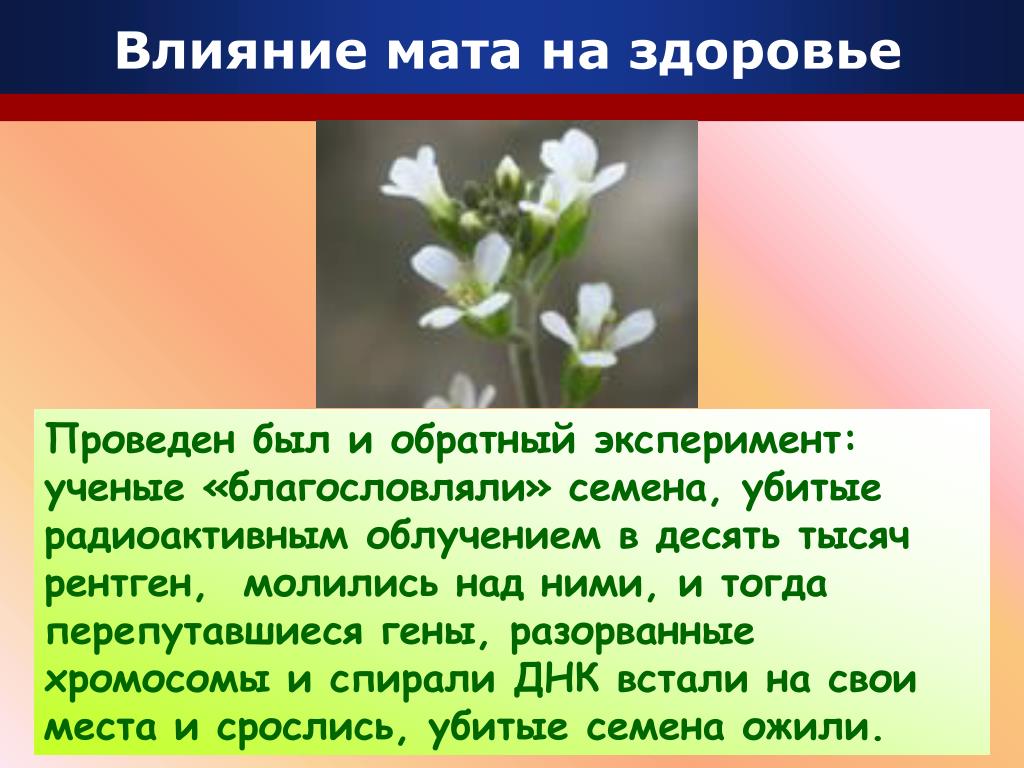 Влияние мата на здоровье

Проведен был и обратный эксперимент: ученые «благословляли» семена, убитые радиоактивным облучением в десять тысяч рентген, молились над ними, и тогда перепутавшиеся гены, разорванные хромосомы и спирали ДНК встали на свои места и срослись, убитые семена ожили.